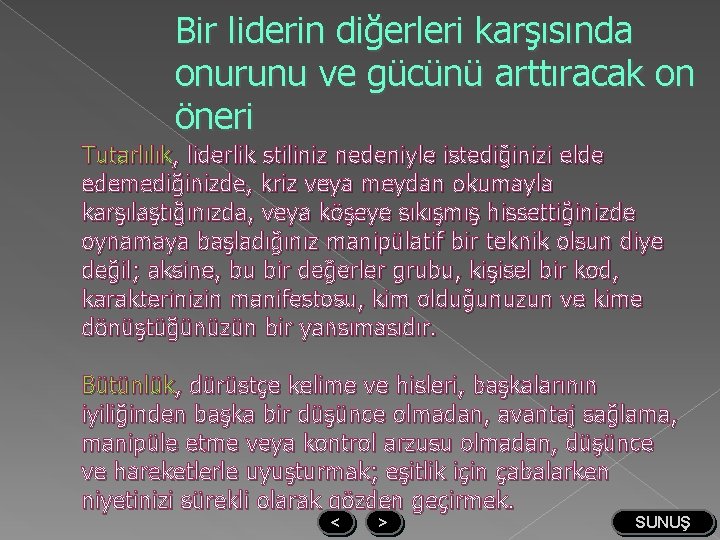 Bir liderin diğerleri karşısında onurunu ve gücünü arttıracak on öneri

Tutarlılık, liderlik stiliniz nedeniyle istediğinizi elde edemediğinizde, kriz veya meydan okumayla karşılaştığınızda, veya köşeye sıkışmış hissettiğinizde oynamaya başladığınız manipülatif bir teknik olsun diye değil; aksine, bu bir değerler grubu, kişisel bir kod, karakterinizin manifestosu, kim olduğunuzun ve kime dönüştüğünüzün bir yansımasıdır.

Bütünlük, dürüstçe kelime ve hisleri, başkalarının iyiliğinden başka bir düşünce olmadan, avantaj sağlama, manipüle etme veya kontrol arzusu olmadan, düşünce ve hareketlerle uyuşturmak; eşitlik için çabalarken niyetinizi sürekli olarak gözden geçirmek.

<
>
SUNUŞ